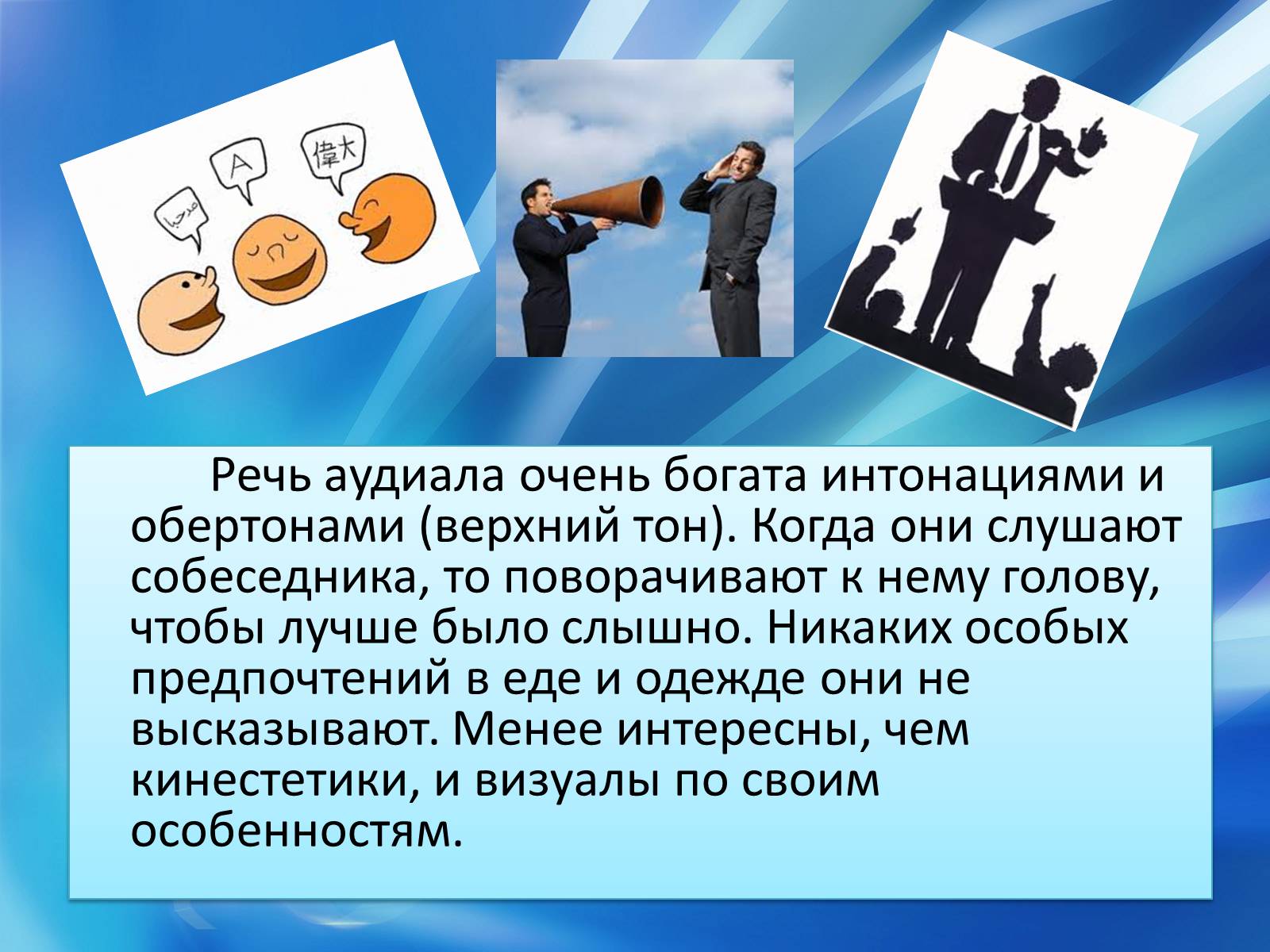 مرحبا

A

偉大

Речь аудиала очень богата интонациями и обертонами (верхний тон). Когда они слушают собеседника, то поворачивают к нему голову, чтобы лучше было слышно. Никаких особых предпочтений в еде и одежде они не высказывают. Менее интересны, чем кинестетики, и визуалы по своим особенностям.